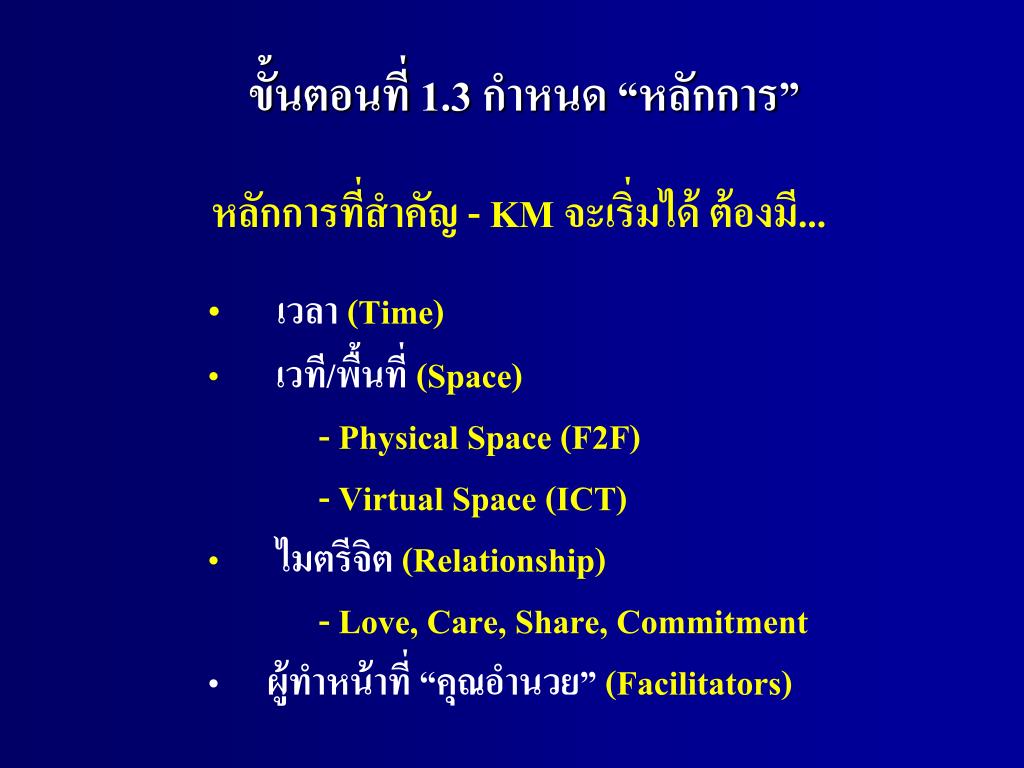 ขั้นตอนที่ 1.3 กำหนด “หลักการ”

หลักการที่สำคัญ - KM จะเริ่มได้ ต้องมี...

• เวลา (Time)
• เวที/พื้นที่ (Space)
- Physical Space (F2F)
- Virtual Space (ICT)
• ไมตรีจิต (Relationship)
- Love, Care, Share, Commitment
• ผู้ทำหน้าที่ “คุณอำนวย” (Facilitators)